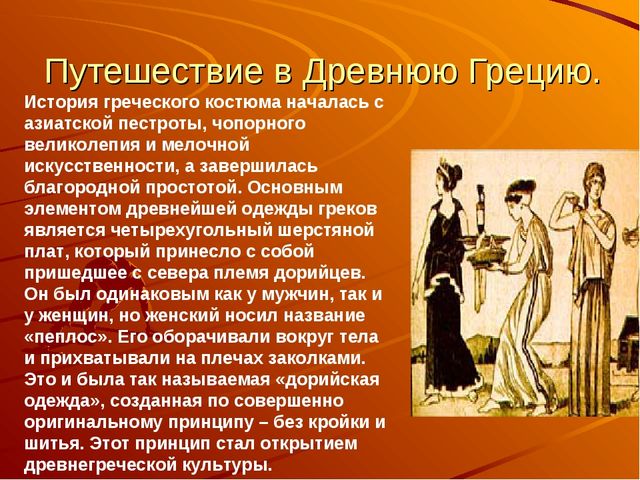 Путешествие в Древнюю Грецию.

История греческого костюма началась с азиатской пестроты, чопорного великолепия и мелочной искусственности, а завершилась благородной простотой. Основным элементом древнейшей одежды греков является четырехугольный шерстяной плат, который принесло с собой пришедшее с севера племя дорийцев. Он был одинаковым как у мужчин, так и у женщин, но женский носил название «пеплос». Его оборачивали вокруг тела и прихватывали на плечах заколками. Это и была так называемая «дорийская одежда», созданная по совершенно оригинальному принципу – без кройки и шитья. Этот принцип стал открытием древнегреческой культуры.